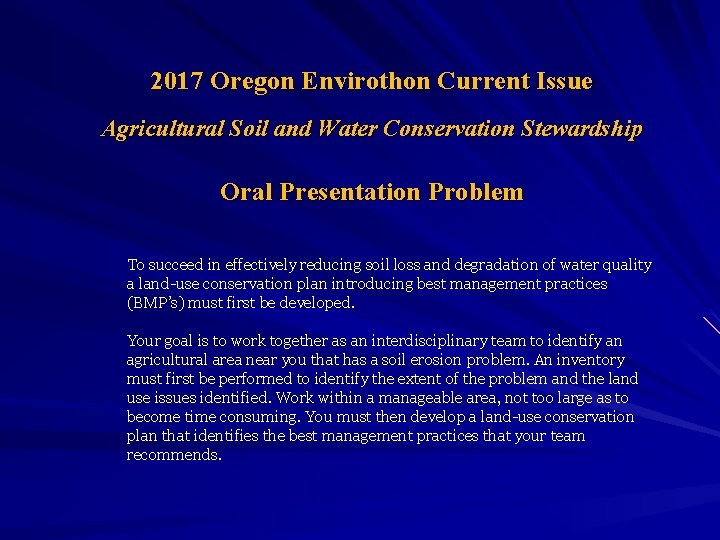 2017 Oregon Envirothon Current Issue

Agricultural Soil and Water Conservation Stewardship

Oral Presentation Problem

To succeed in effectively reducing soil loss and degradation of water quality a land-use conservation plan introducing best management practices (BMP's) must first be developed.

Your goal is to work together as an interdisciplinary team to identify an agricultural area near you that has a soil erosion problem. An inventory must first be performed to identify the extent of the problem and the land use issues identified. Work within a manageable area, not too large as to become time consuming. You must then develop a land-use conservation plan that identifies the best management practices that your team recommends.